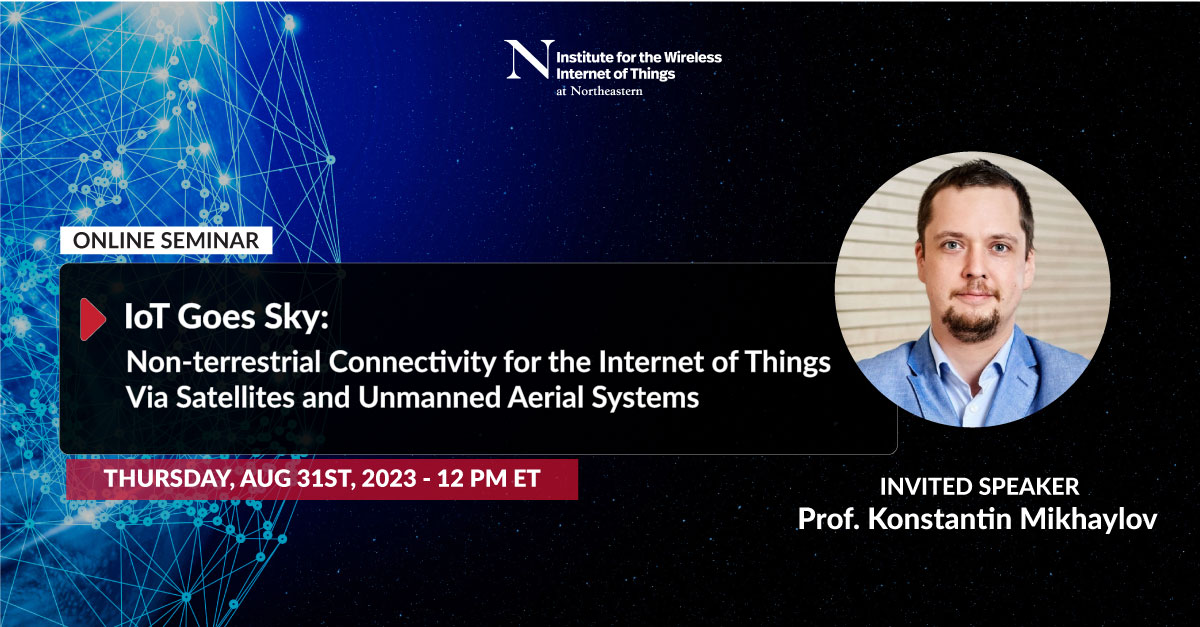 N Institute for the Wireless Internet of Things at Northeastern

ONLINE SEMINAR

IoT Goes Sky:
Non-terrestrial Connectivity for the Internet of Things Via Satellites and Unmanned Aerial Systems

THURSDAY, AUG 31ST, 2023 - 12 PM ET

INVITED SPEAKER
Prof. Konstantin Mikhaylov